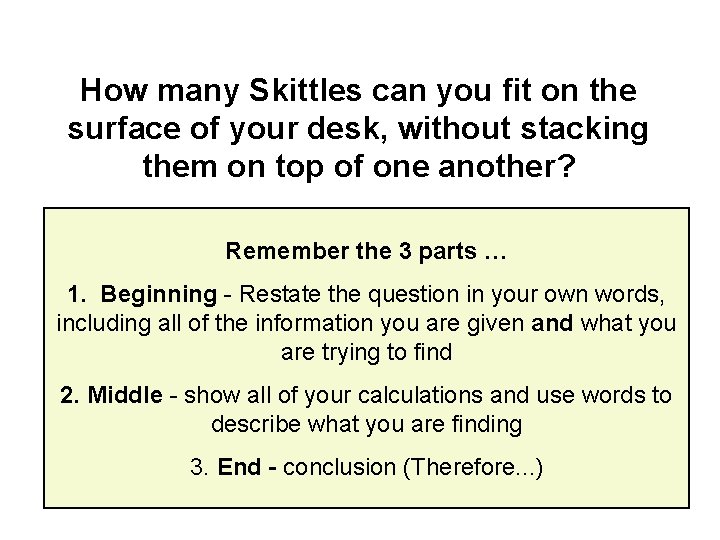 How many Skittles can you fit on the surface of your desk, without stacking them on top of one another?

Remember the 3 parts …

1. Beginning - Restate the question in your own words, including all of the information you are given and what you are trying to find

2. Middle - show all of your calculations and use words to describe what you are finding

3. End - conclusion (Therefore...)